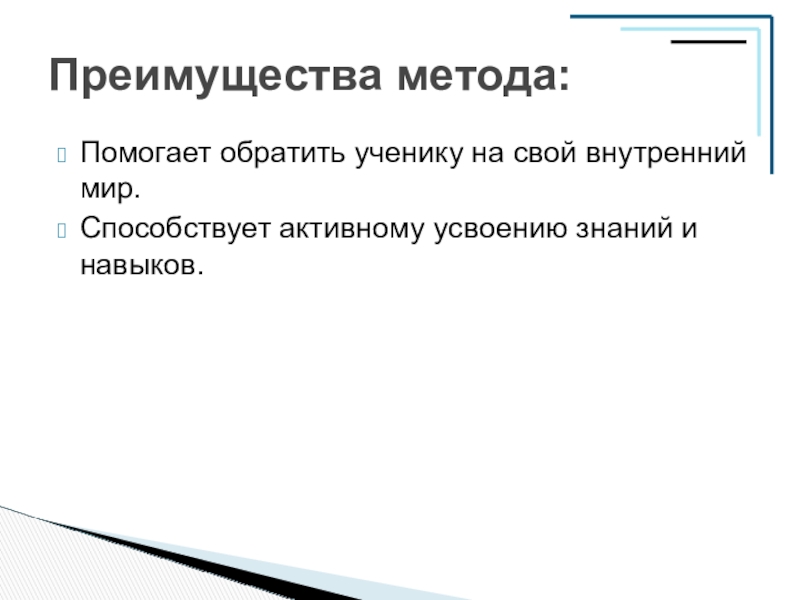 Преимущества метода:

Помогает обратить ученику на свой внутренний мир.

Способствует активному усвоению знаний и навыков.